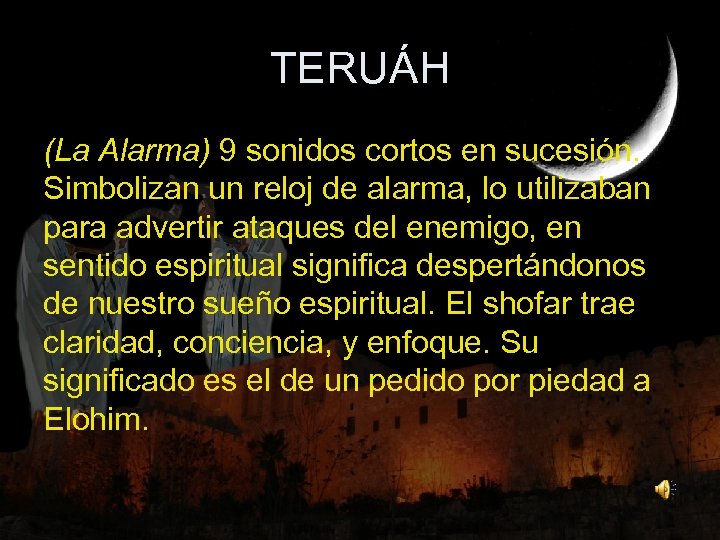 TERUÁH

(La Alarma) 9 sonidos cortos en sucesión. Simbolizan un reloj de alarma, lo utilizaban para advertir ataques del enemigo, en sentido espiritual significa despertándonos de nuestro sueño espiritual. El shofar trae claridad, conciencia, y enfoque. Su significado es el de un pedido por piedad a Elohim.